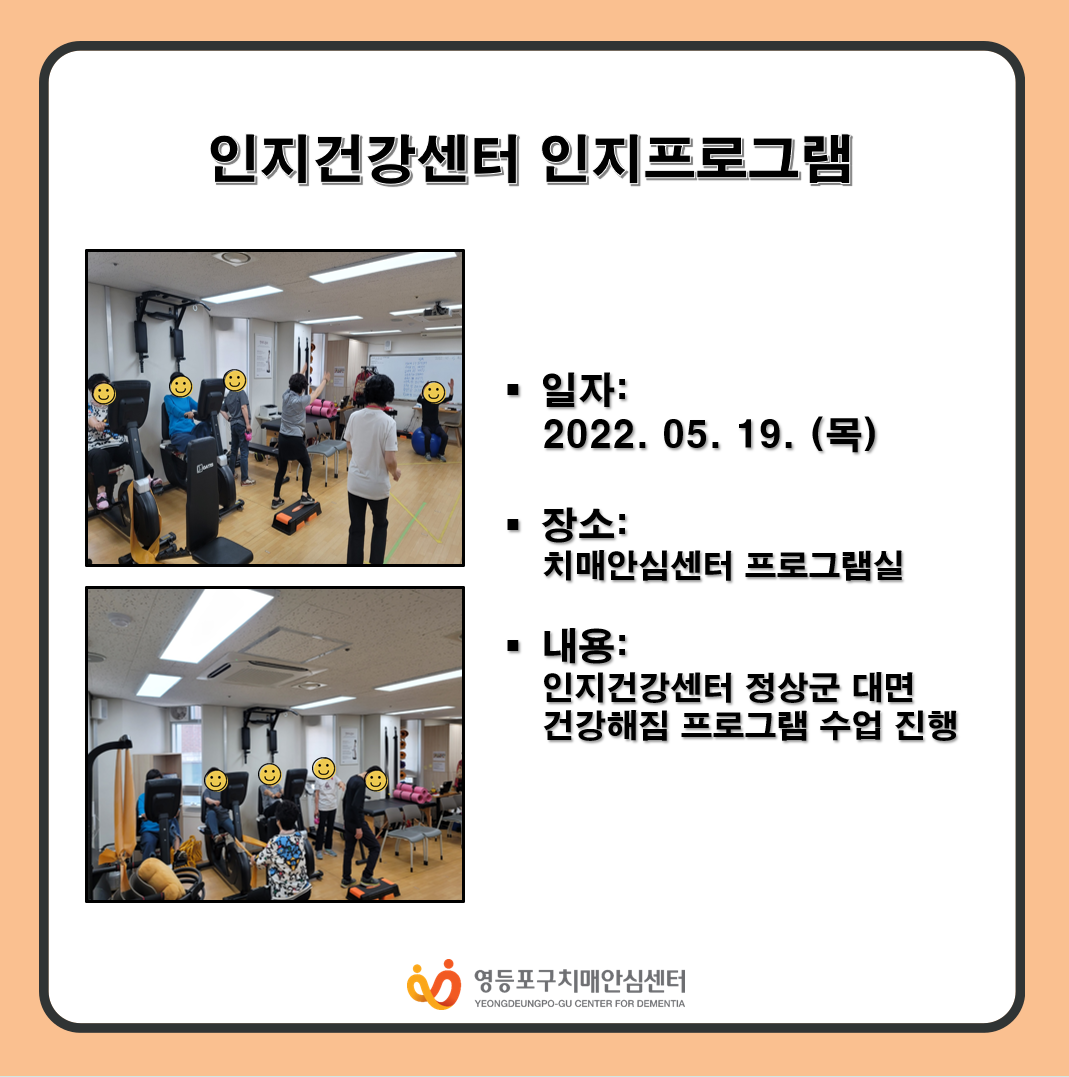 인지건강센터 인지프로그램

▪ 일자:
2022. 05. 19. (목)

▪ 장소:
치매안심센터 프로그램실

▪ 내용:
인지건강센터 정상군 대면 건강해짐 프로그램 수업 진행

영등포구치매안심센터
YEONGDEUNGPO-GU CENTER FOR DEMENTIA